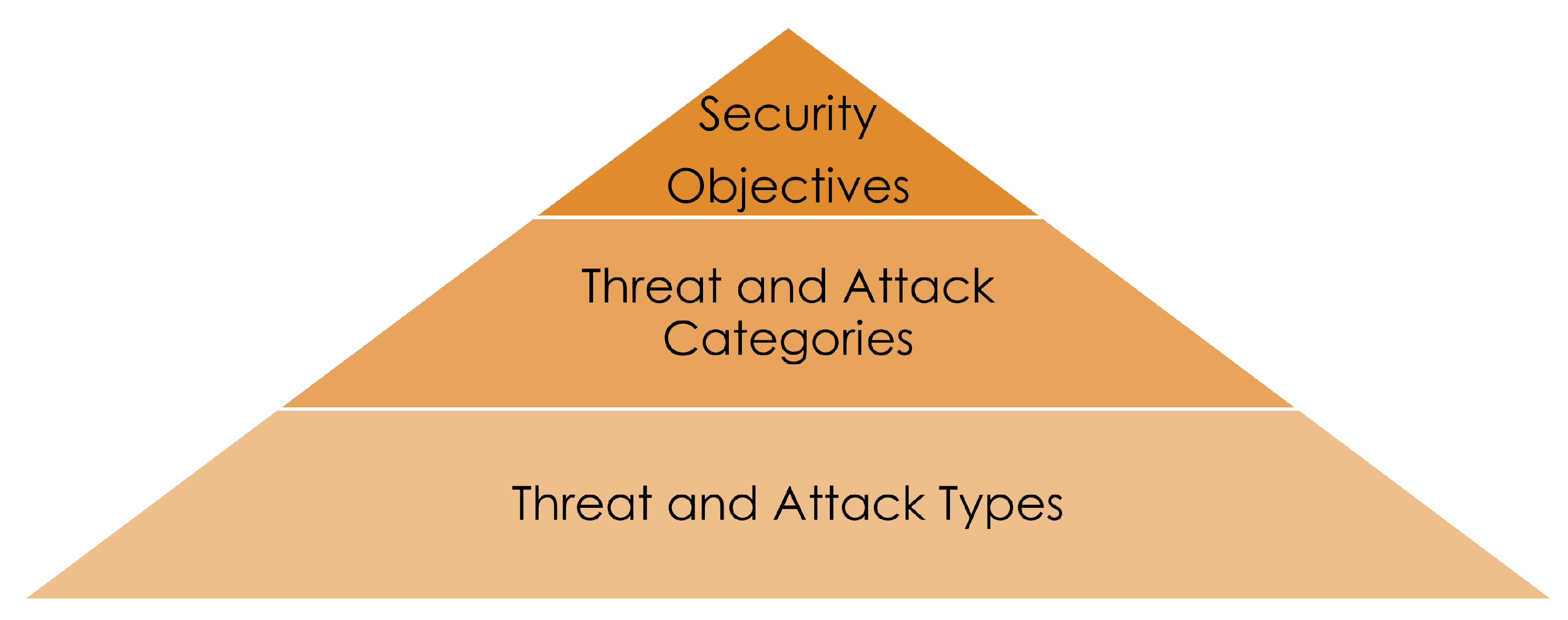 Security Objectives

Threat and Attack Categories

Threat and Attack Types